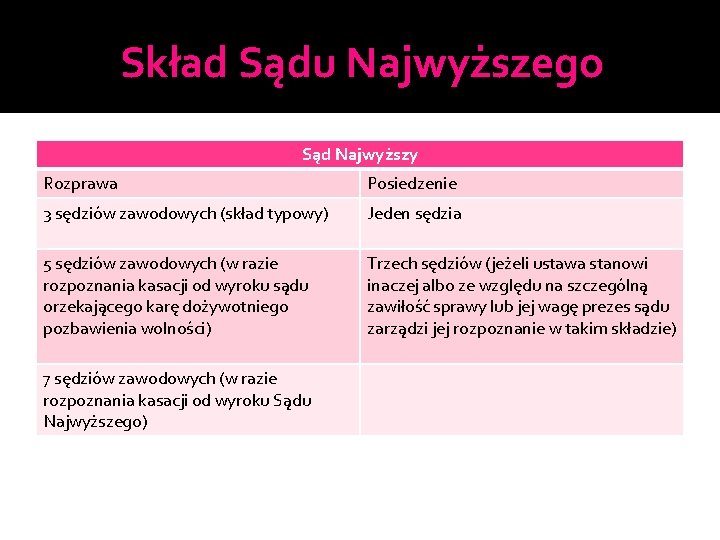 Skład Sądu Najwyższego

| Sąd Najwyższy | |
|---|---|
| Rozprawa | Posiedzenie |
| 3 sędziów zawodowych (skład typowy) | Jeden sędzia |
| 5 sędziów zawodowych (w razie rozpoznania kasacji od wyroku sądu orzekającego karę dożywotniego pozbawienia wolności) | Trzech sędziów (jeżeli ustawa stanowi inaczej albo ze względu na szczególną zawiłość sprawy lub jej wagę prezes sądu zarządzi jej rozpoznanie w takim składzie) |
| 7 sędziów zawodowych (w razie rozpoznania kasacji od wyroku Sądu Najwyższego) | |